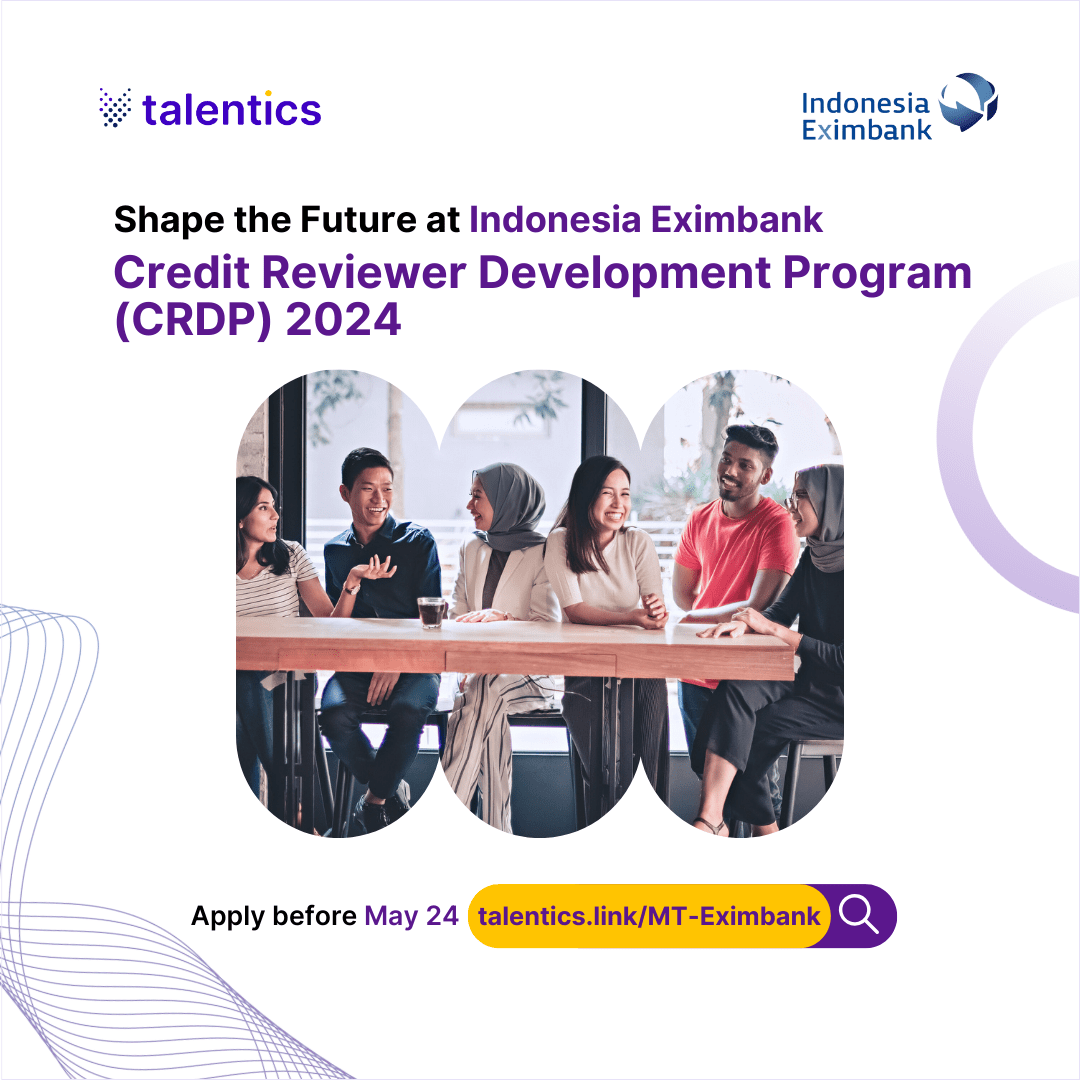 talentics

Indonesia Eximbank

Shape the Future at Indonesia Eximbank

Credit Reviewer Development Program (CRDP) 2024

Apply before May 24 talentics.link/MT-Eximbank